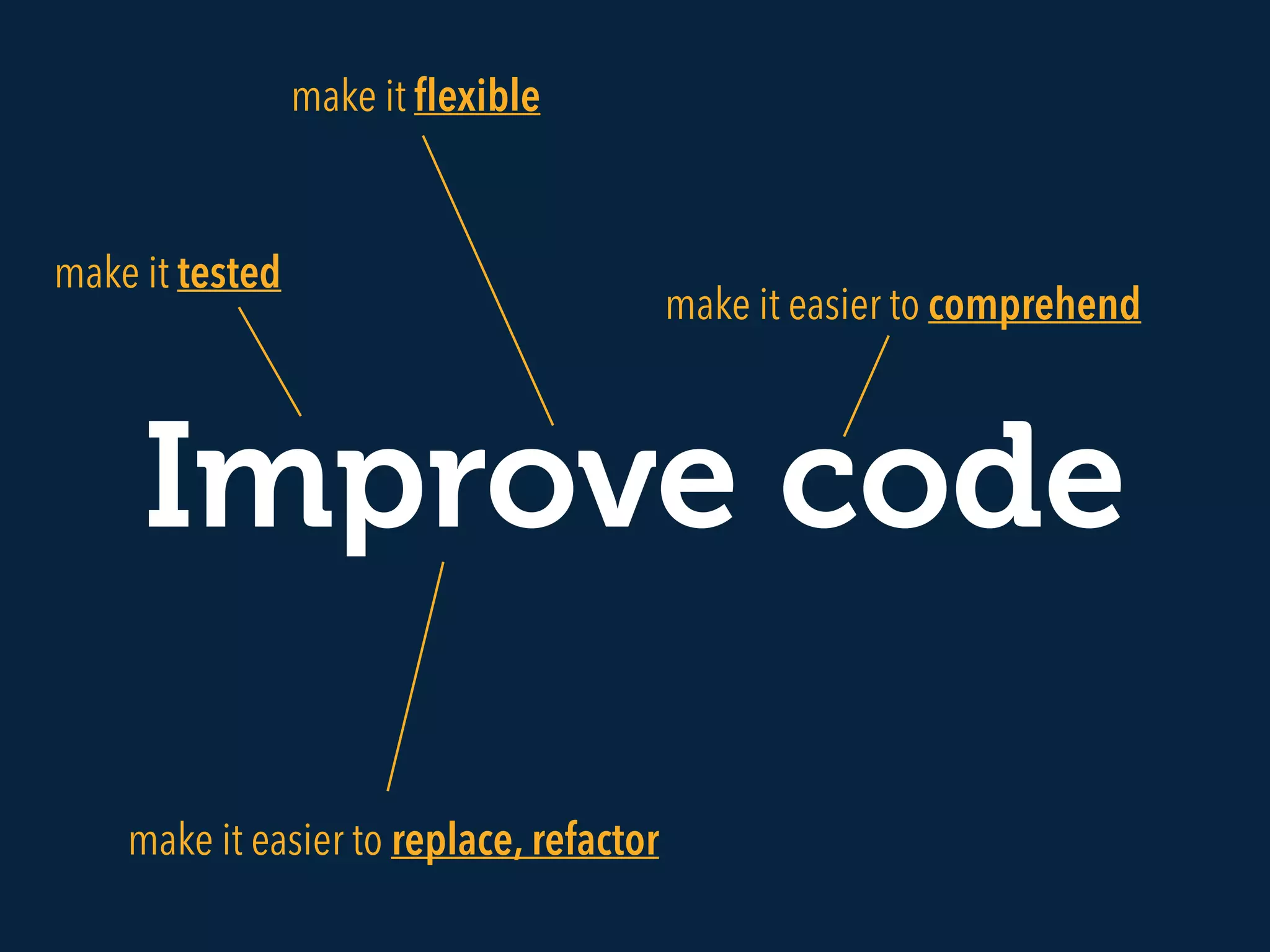 make it flexible

make it tested

make it easier to comprehend

Improve code

make it easier to replace, refactor